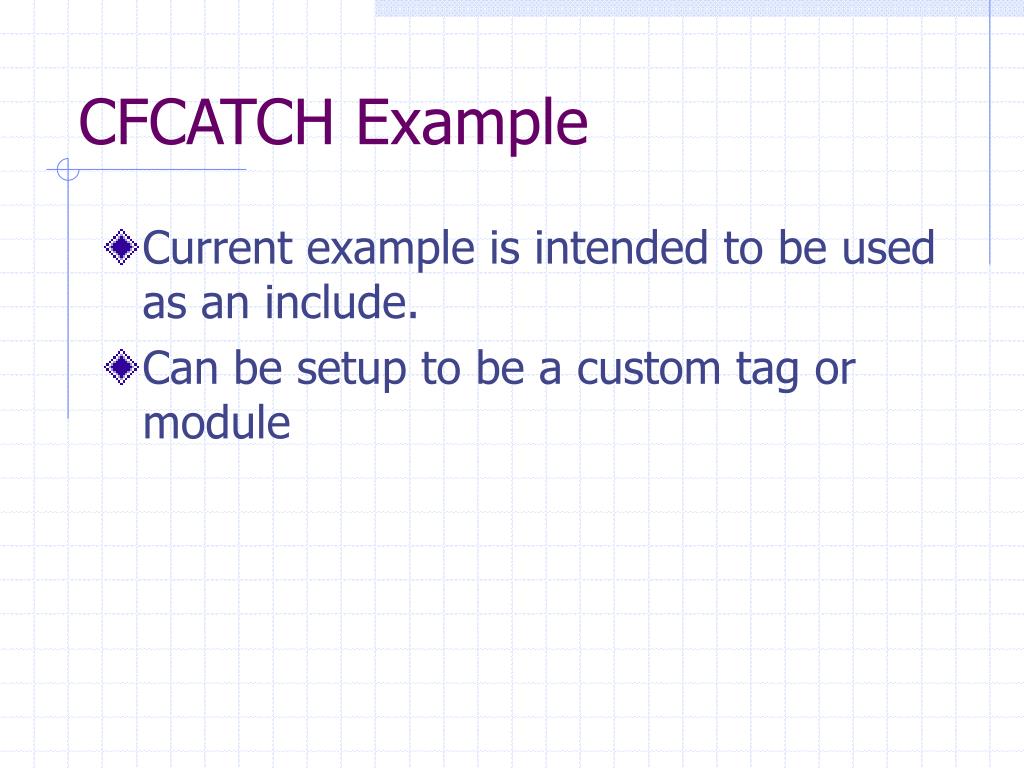 CFCATCH Example

Current example is intended to be used as an include.

Can be setup to be a custom tag or module